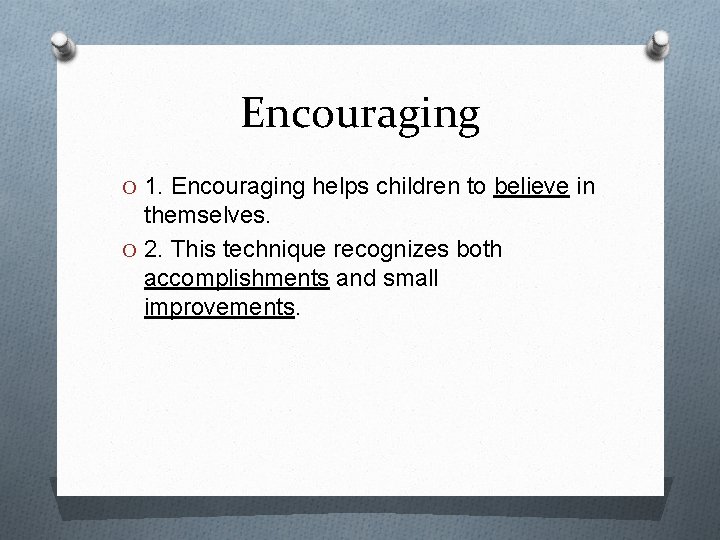 Encouraging

O 1. Encouraging helps children to believe in themselves.

O 2. This technique recognizes both accomplishments and small improvements.